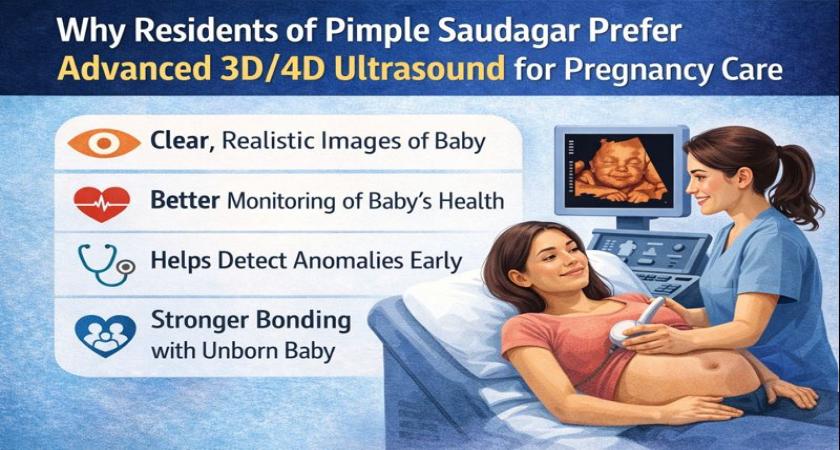 Why Residents of Pimple Saudagar Prefer Advanced 3D/4D Ultrasound for Pregnancy Care

Clear, Realistic Images of Baby

Better Monitoring of Baby's Health

Helps Detect Anomalies Early

Stronger Bonding with Unborn Baby